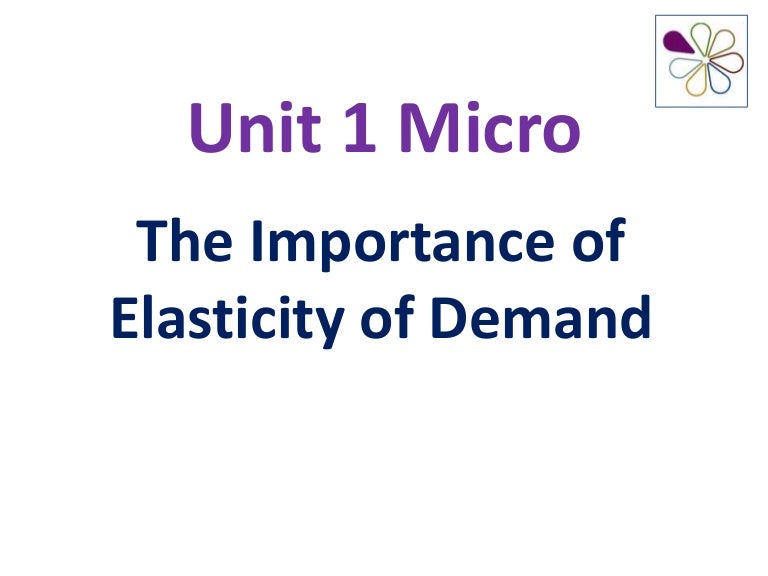 Unit 1 Micro

The Importance of Elasticity of Demand